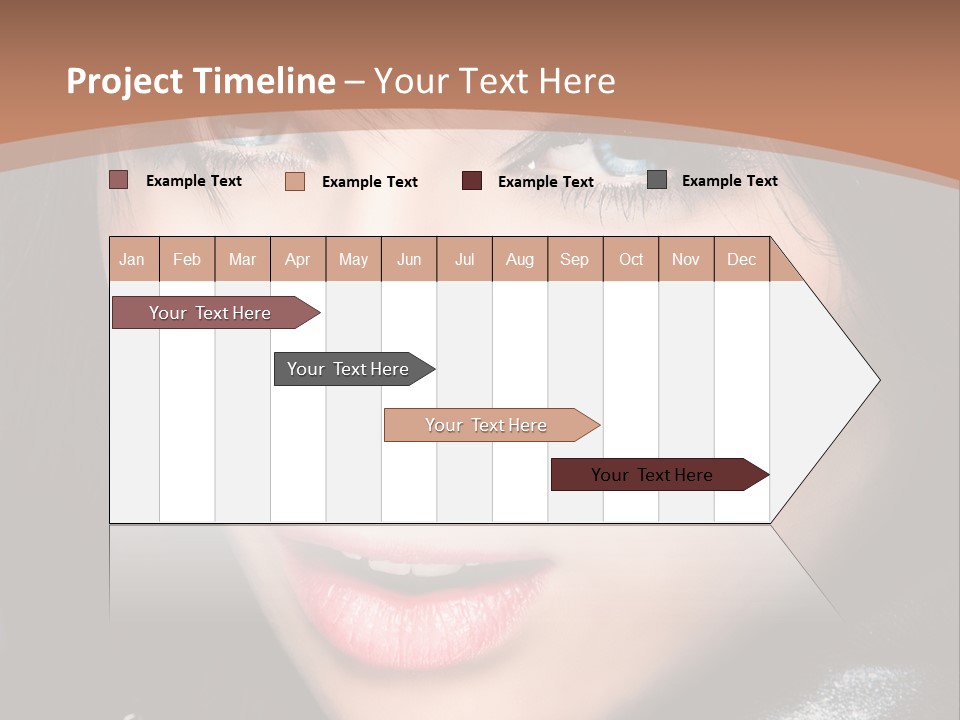 Project Timeline – Your Text Here

Example Text Example Text Example Text Example Text

| Jan | Feb | Mar | Apr | May | Jun | Jul | Aug | Sep | Oct | Nov | Dec |
|---|---|---|---|---|---|---|---|---|---|---|---|

Your Text Here

Your Text Here

Your Text Here

Your Text Here